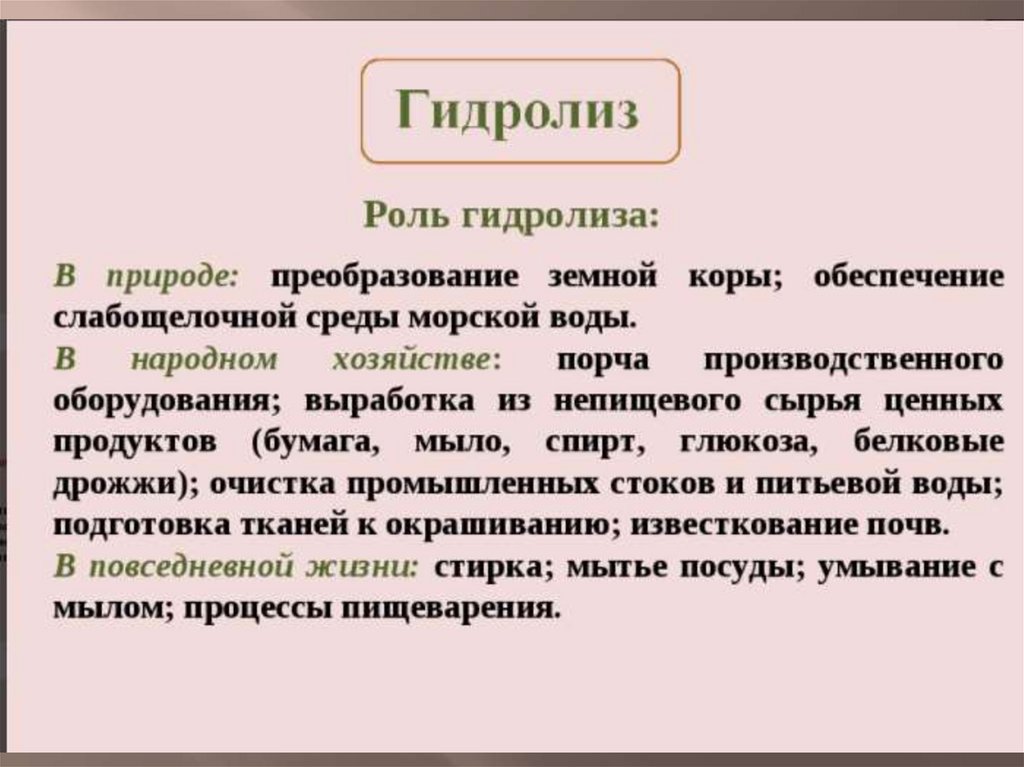 Гидролиз

Роль гидролиза:

В природе: преобразование земной коры; обеспечение слабощелочной среды морской воды.

В народном хозяйстве: порча производственного оборудования; выработка из непищевого сырья ценных продуктов (бумага, мыло, спирт, глюкоза, белковые дрожжи); очистка промышленных стоков и питьевой воды; подготовка тканей к окрашиванию; известкование почв.

В повседневной жизни: стирка; мытье посуды; умывание с мылом; процессы пищеварения.